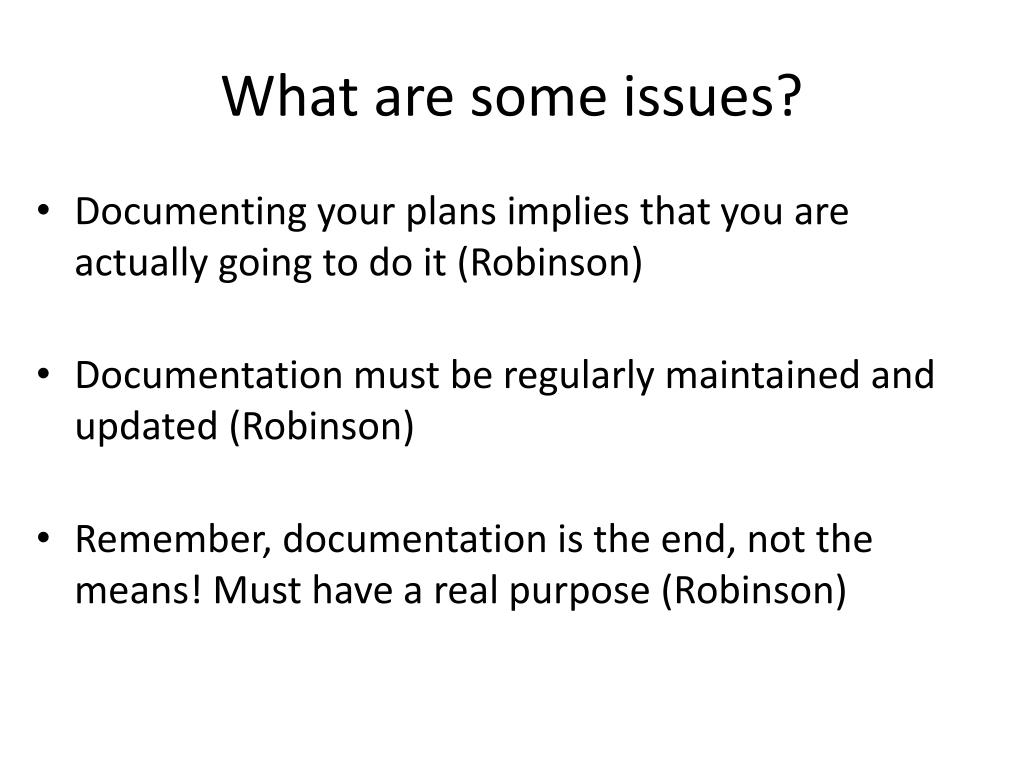 What are some issues?

• Documenting your plans implies that you are actually going to do it (Robinson)

• Documentation must be regularly maintained and updated (Robinson)

• Remember, documentation is the end, not the means! Must have a real purpose (Robinson)